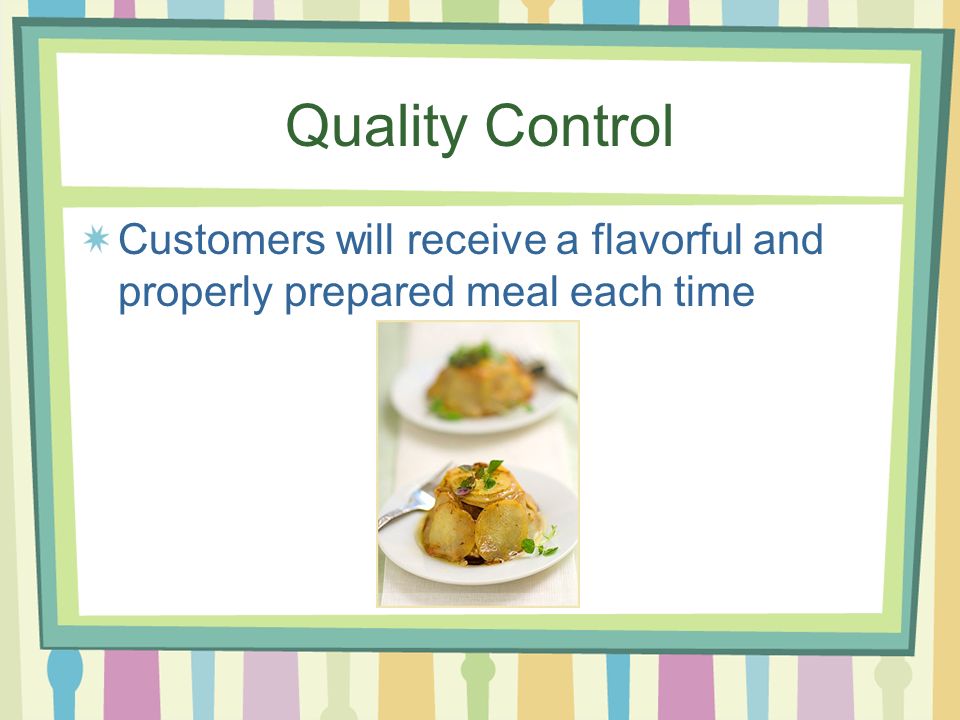 Quality Control

Customers will receive a flavorful and properly prepared meal each time